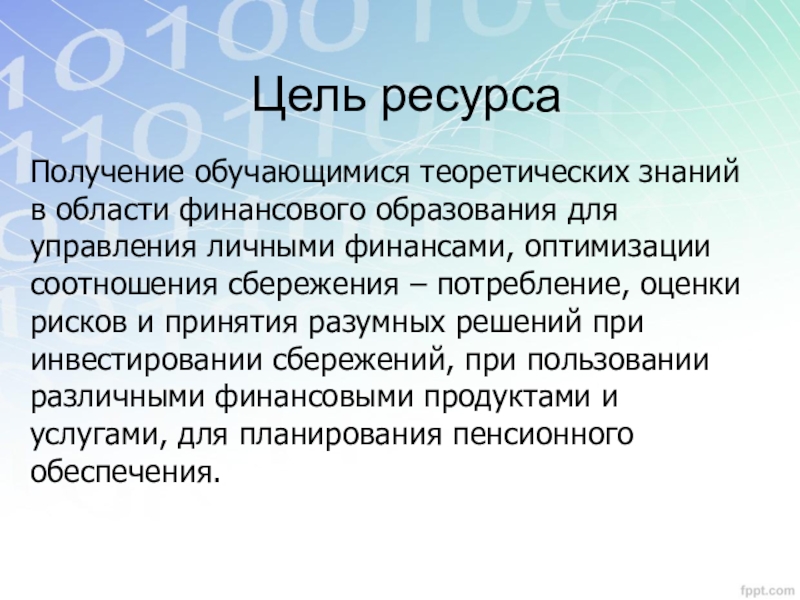 Цель ресурса

Получение обучающимися теоретических знаний в области финансового образования для управления личными финансами, оптимизации соотношения сбережения – потребление, оценки рисков и принятия разумных решений при инвестировании сбережений, при пользовании различными финансовыми продуктами и услугами, для планирования пенсионного обеспечения.

fppt.com